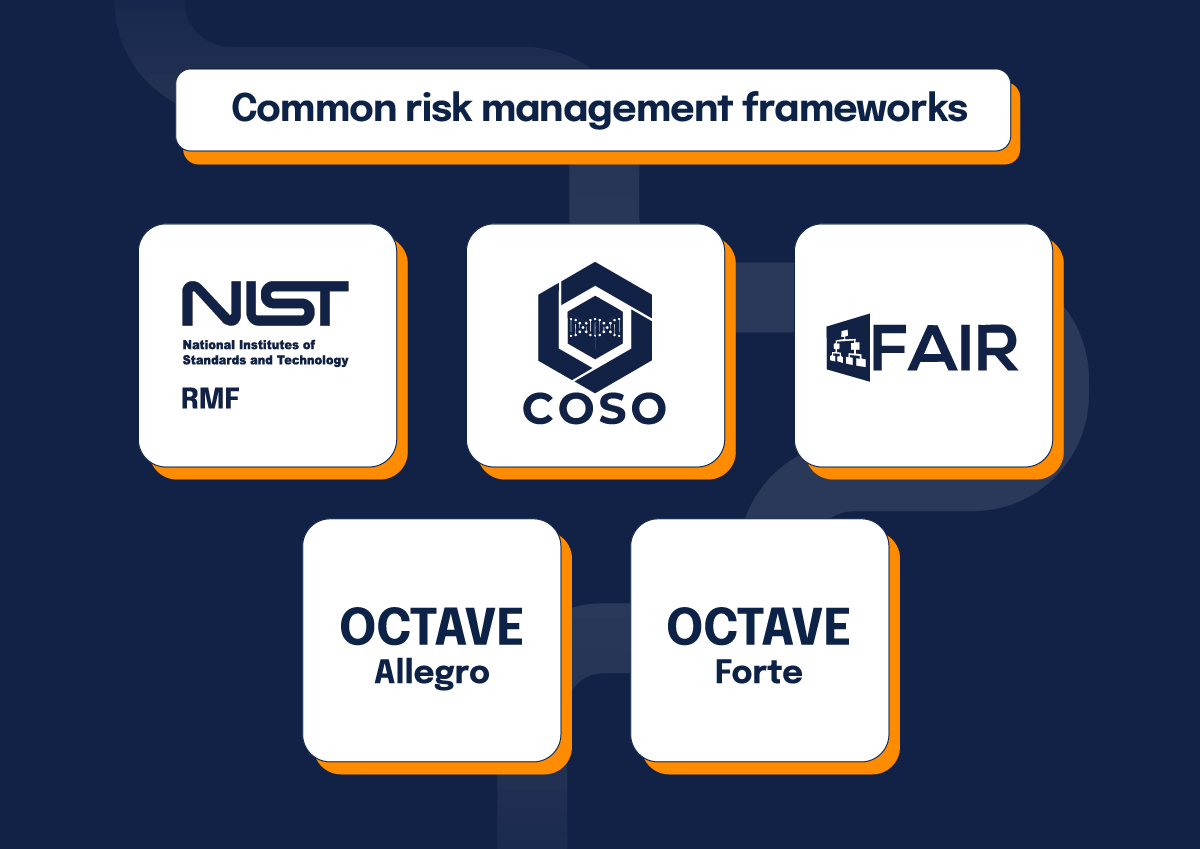 Common risk management frameworks

NIST
National Institutes of Standards and Technology
RMF

COSO

FAIR

OCTAVE
Allegro

OCTAVE
Forte